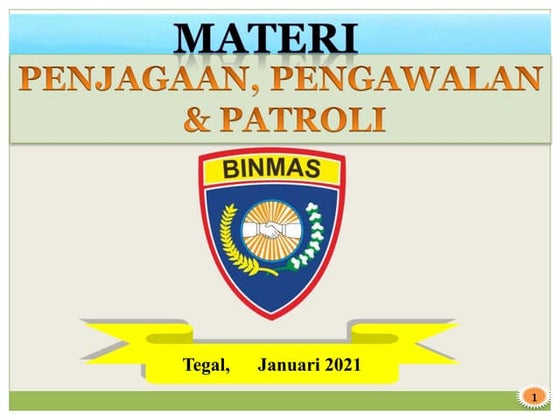 MATERI

PENJAGAAN, PENGAWALAN & PATROLI

BINMAS

Tegal, Januari 2021

1